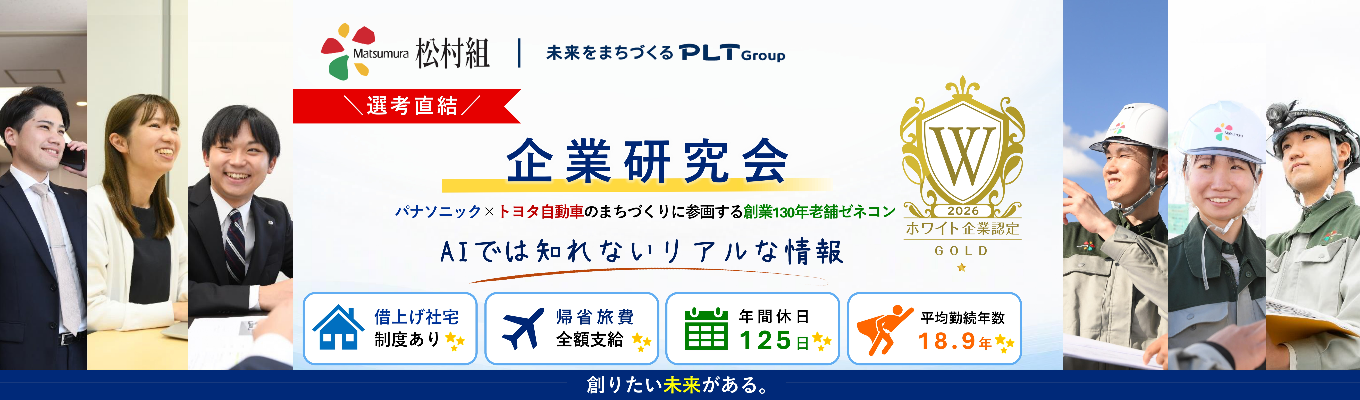 Matsumura 松村組 | 未来をまちづくる PLT Group

＼選考直結／

企業研究会

パナソニック×トヨタ自動車のまちづくりに参画する創業130年老舗ゼネコン

AIでは知れないリアルな情報

W
2026
ホワイト企業認定
GOLD

借上げ社宅 制度あり

帰省旅費 全額支給

年間休日 125日

平均勤続年数 18.9年

創りたい未来がある。